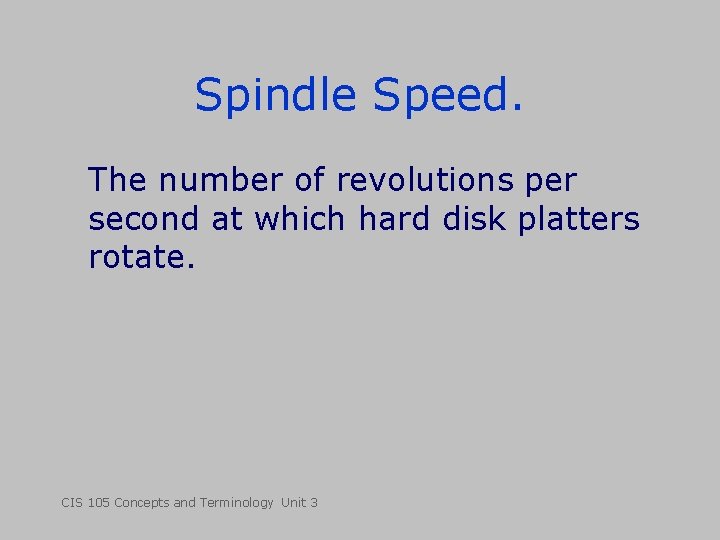 Spindle Speed.

The number of revolutions per second at which hard disk platters rotate.

CIS 105 Concepts and Terminology Unit 3